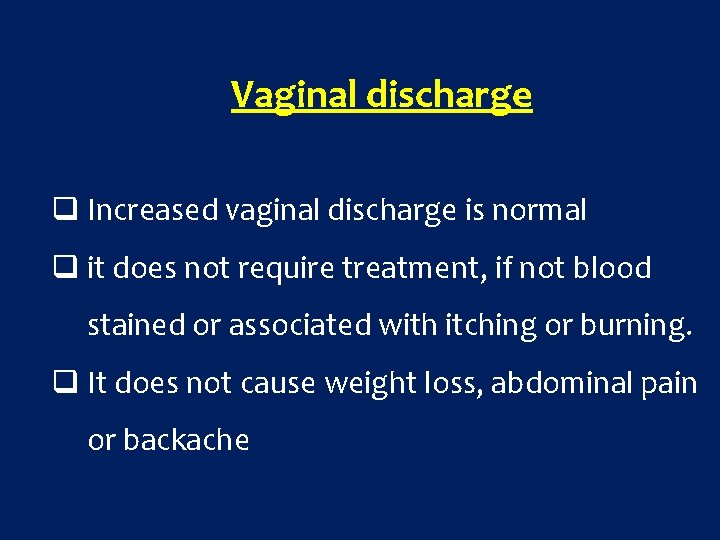 Vaginal discharge

❑ Increased vaginal discharge is normal

❑ it does not require treatment, if not blood stained or associated with itching or burning.

❑ It does not cause weight loss, abdominal pain or backache